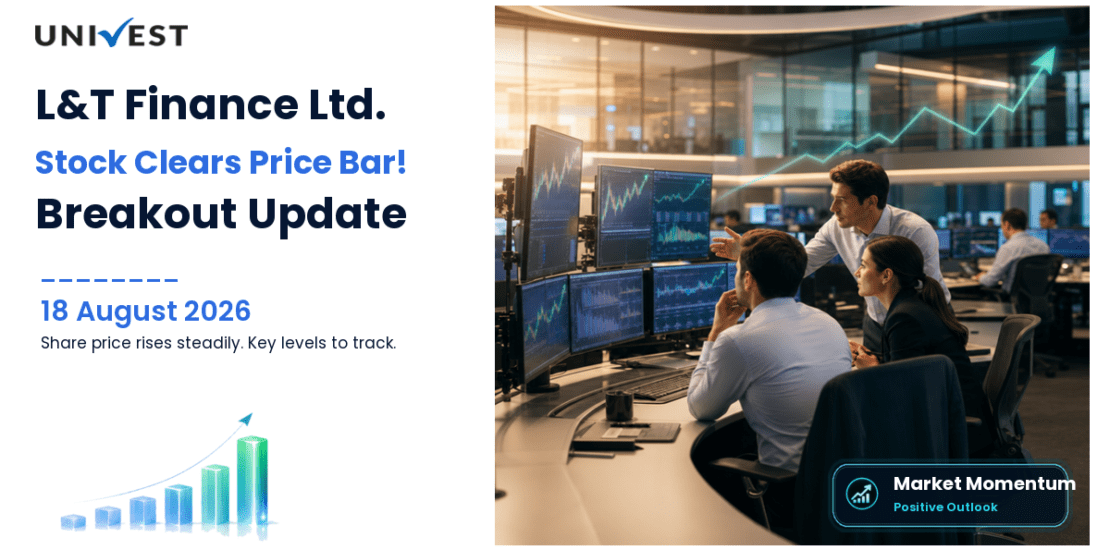 UNIVEST

L&T Finance Ltd.

Stock Clears Price Bar!

Breakout Update

18 August 2026

Share price rises steadily. Key levels to track.

Market Momentum

Positive Outlook